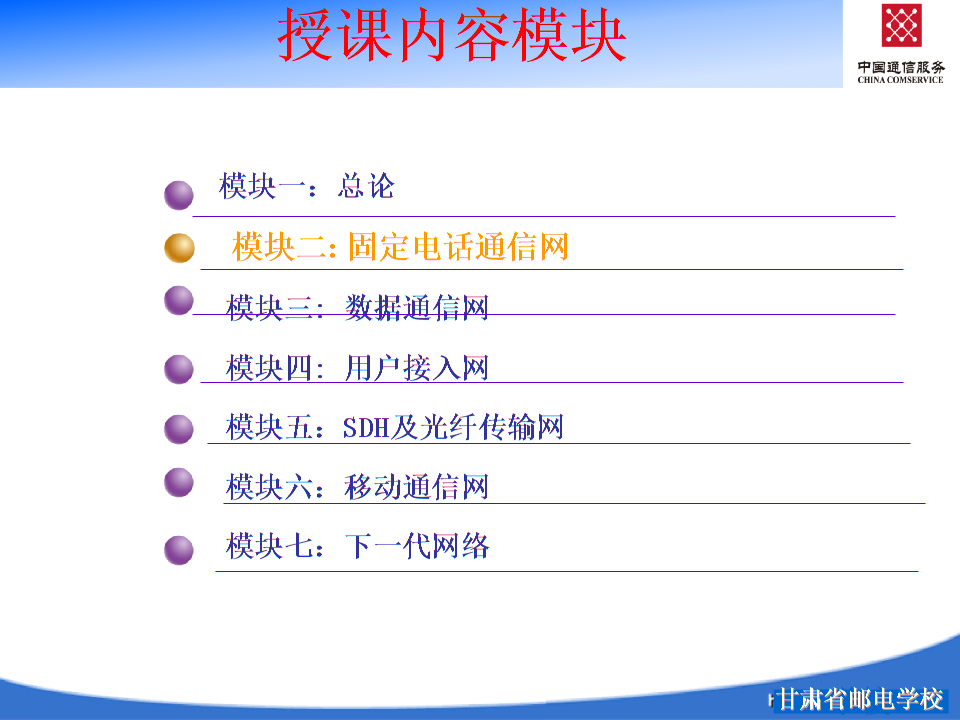 授课内容模块

中国通信服务
CHINA COMSERVICE

模块一：总论

模块二：固定电话通信网

模块三：数据通信网

模块四：用户接入网

模块五：SDH及光纤传输网

模块六：移动通信网

模块七：下一代网络

甘肃省邮电学校